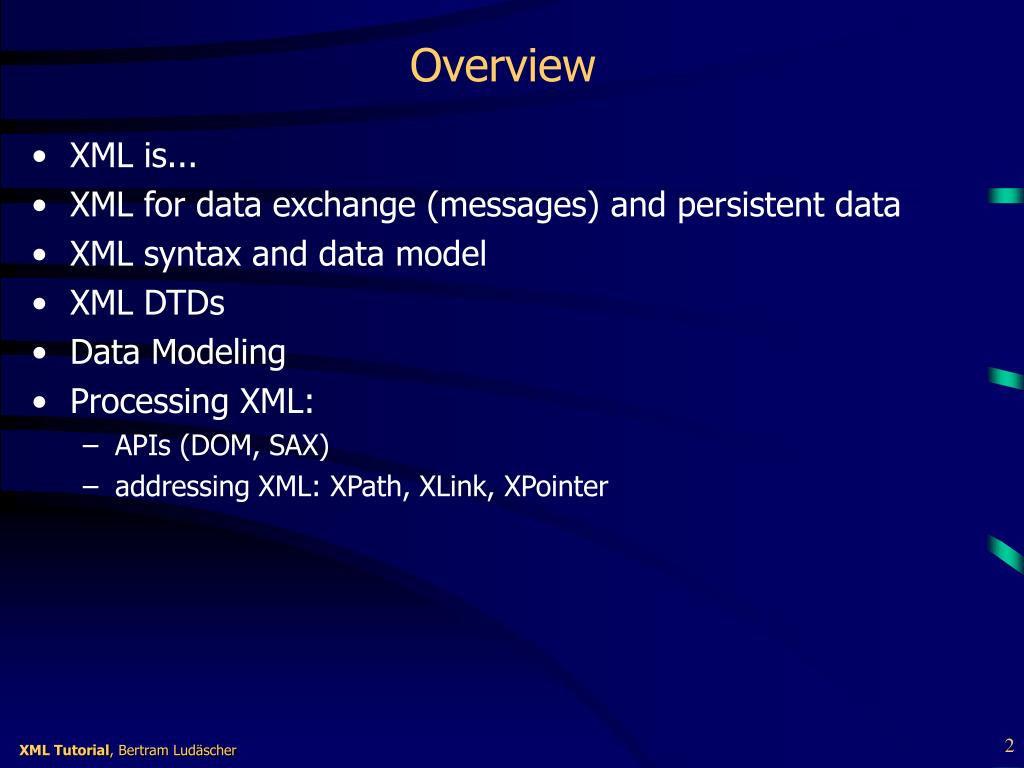 Overview

• XML is...
• XML for data exchange (messages) and persistent data
• XML syntax and data model
• XML DTDs
• Data Modeling
• Processing XML:
  – APIs (DOM, SAX)
  – addressing XML: XPath, XLink, XPointer

XML Tutorial, Bertram Ludäscher

2